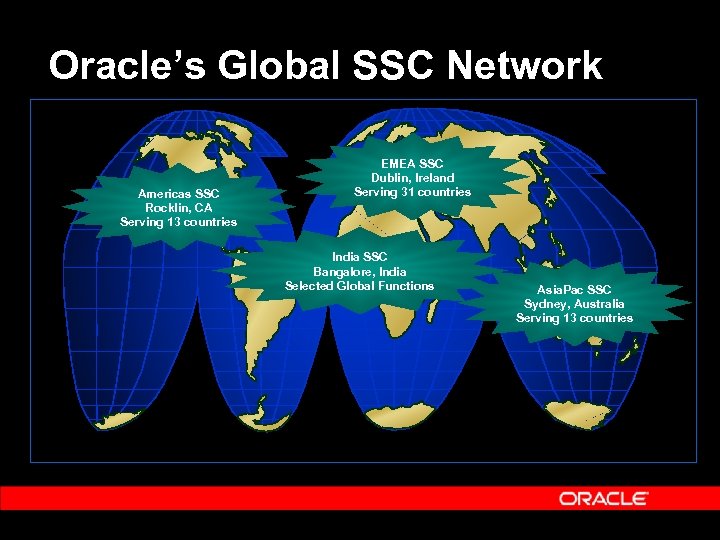 Oracle's Global SSC Network

Americas SSC
Rocklin, CA
Serving 13 countries

EMEA SSC
Dublin, Ireland
Serving 31 countries

India SSC
Bangalore, India
Selected Global Functions

AsiaPac SSC
Sydney, Australia
Serving 13 countries

ORACLE